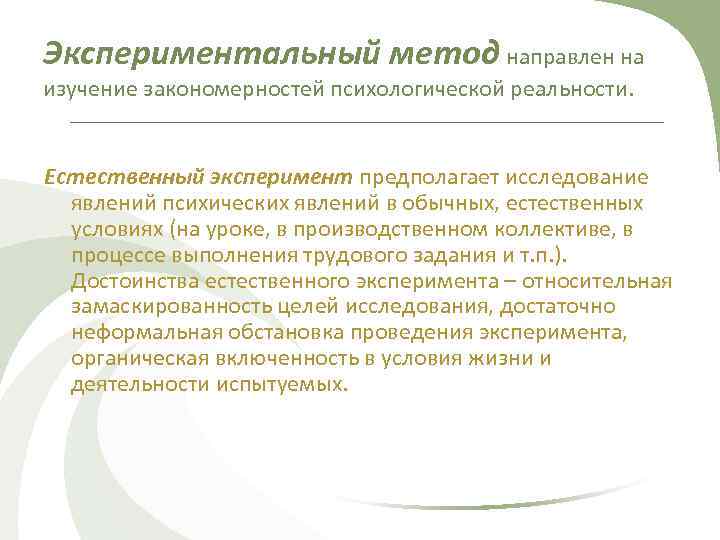 Экспериментальный метод направлен на изучение закономерностей психологической реальности.

Естественный эксперимент предполагает исследование явлений психических явлений в обычных, естественных условиях (на уроке, в производственном коллективе, в процессе выполнения трудового задания и т.п.). Достоинства естественного эксперимента – относительная замаскированность целей исследования, достаточно неформальная обстановка проведения эксперимента, органическая включенность в условия жизни и деятельности испытуемых.